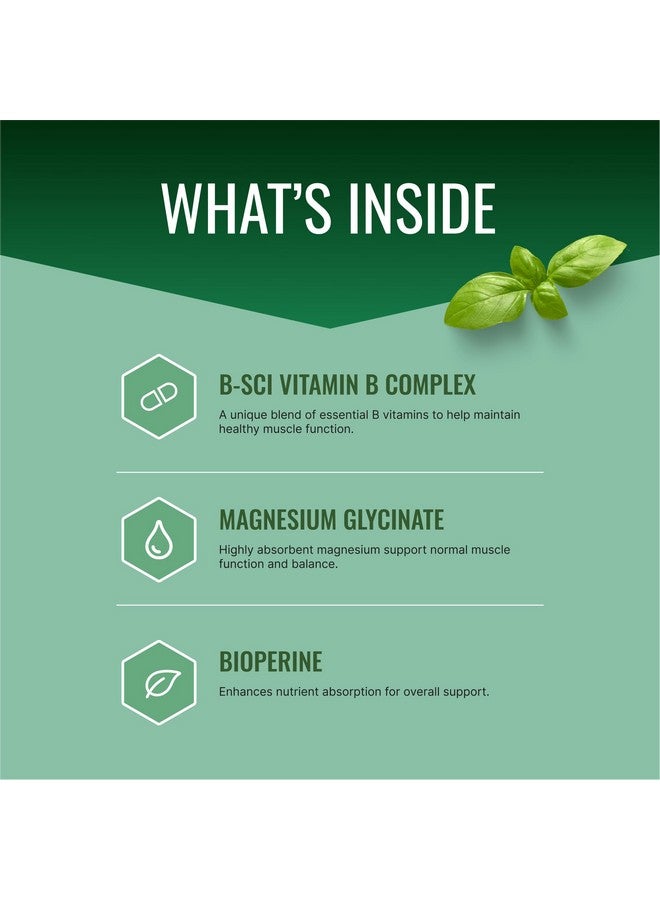 WHAT'S INSIDE

B-SCI VITAMIN B COMPLEX

A unique blend of essential B vitamins to help maintain healthy muscle function.

MAGNESIUM GLYCINATE

Highly absorbent magnesium support normal muscle function and balance.

BIOPERINE

Enhances nutrient absorption for overall support.